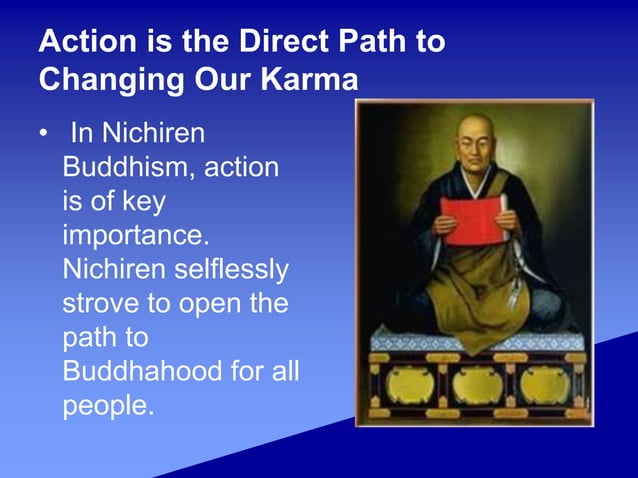 Action is the Direct Path to Changing Our Karma

• In Nichiren Buddhism, action is of key importance. Nichiren selflessly strove to open the path to Buddhahood for all people.